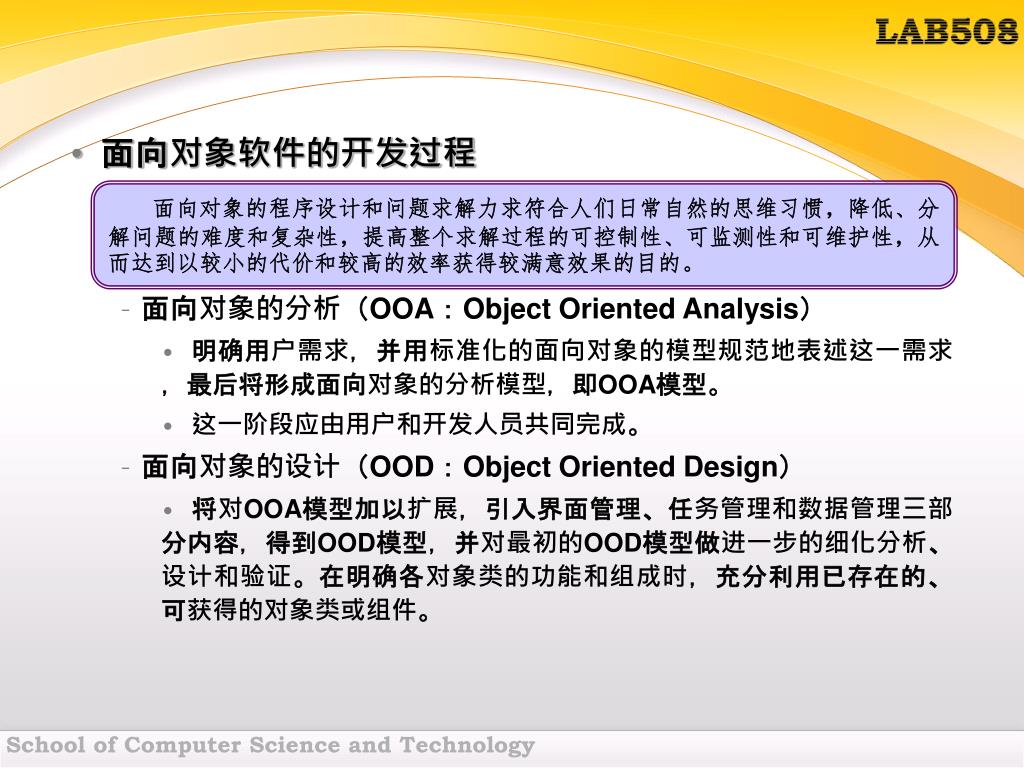 LAB508

• 面向对象软件的开发过程

面向对象的程序设计和问题求解力求符合人们日常自然的思维习惯，降低、分解问题的难度和复杂性，提高整个求解过程的可控制性、可监测性和可维护性，从而达到以较小的代价和较高的效率获得较满意效果的目的。

– 面向对象的分析（OOA：Object Oriented Analysis）

• 明确用户需求，并用标准化的面向对象的模型规范地表述这一需求，最后将形成面向对象的分析模型，即OOA模型。

• 这一阶段应由用户和开发人员共同完成。

– 面向对象的设计（OOD：Object Oriented Design）

• 将对OOA模型加以扩展，引入界面管理、任务管理和数据管理三部分内容，得到OOD模型，并对最初的OOD模型做进一步的细化分析、设计和验证。在明确各对象类的功能和组成时，充分利用已存在的、可获得的对象类或组件。

School of Computer Science and Technology